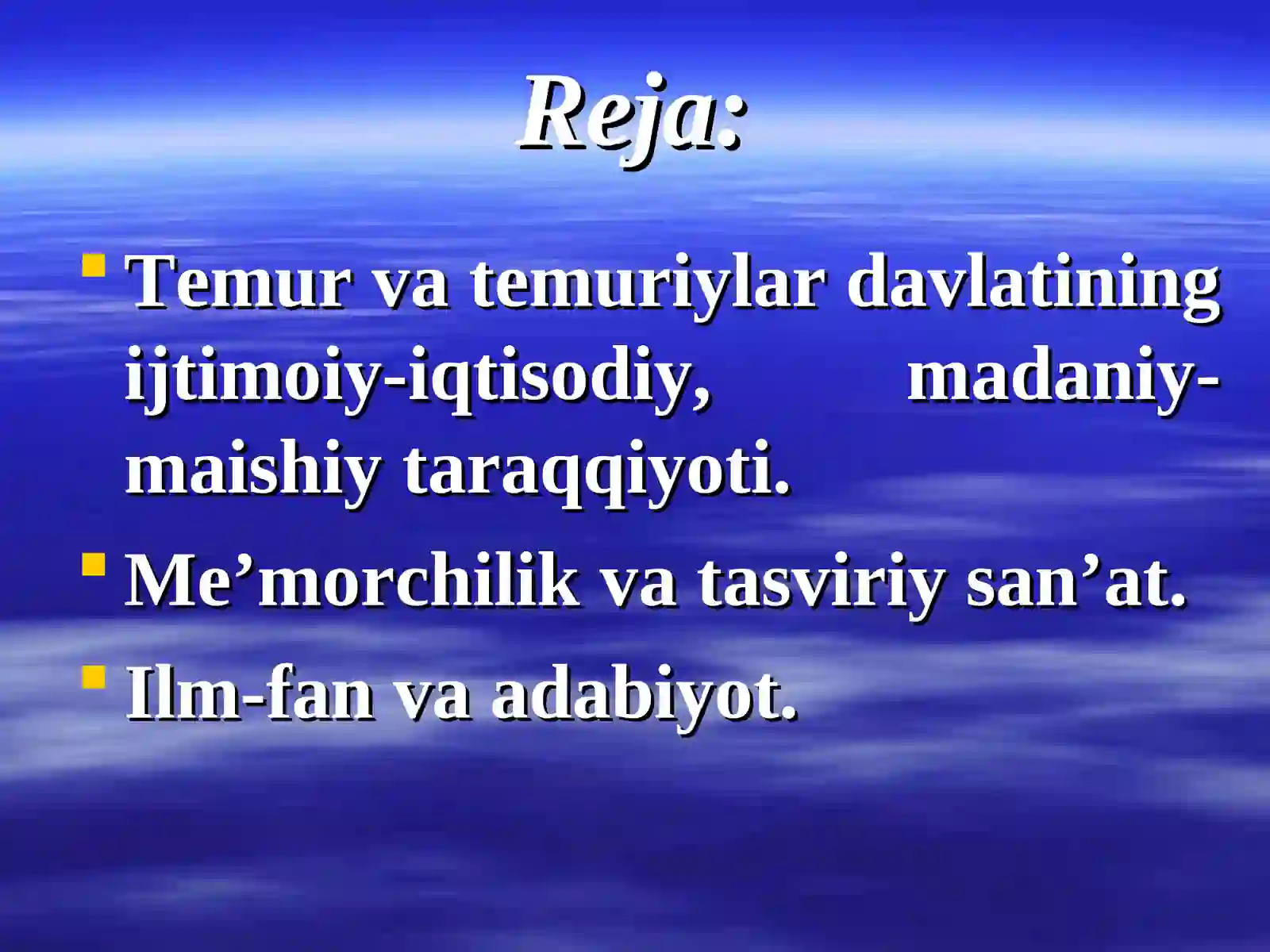 Reja:

Temur va temuriylar davlatining ijtimoiy-iqtisodiy, madaniy-maishiy taraqqiyoti.

Me’morchilik va tasviriy san’at.

Ilm-fan va adabiyot.